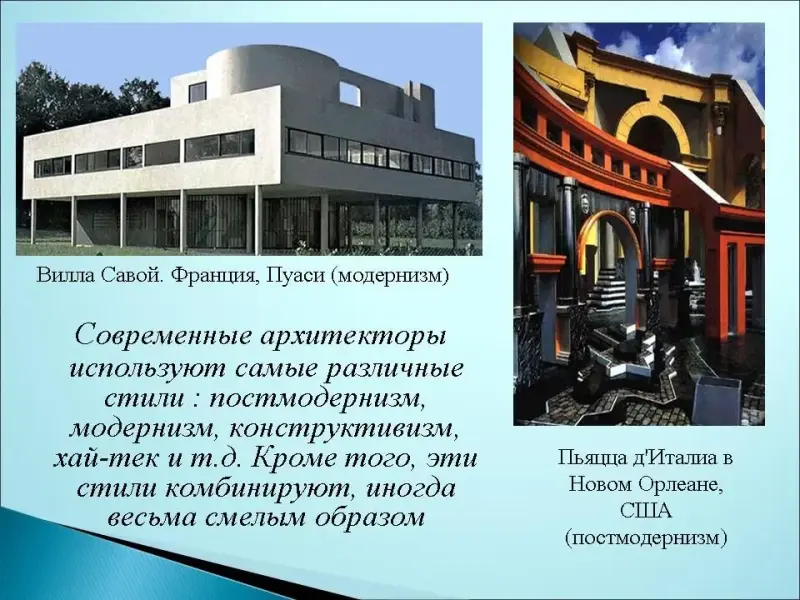 Вилла Савой. Франция, Пуаси (модернизм)

Современные архитекторы используют самые различные стили : постмодернизм, модернизм, конструктивизм, хай-тек и т.д. Кроме того, эти стили комбинируют, иногда весьма смелым образом

Пьяцца д'Италиа в Новом Орлеане, США (постмодернизм)